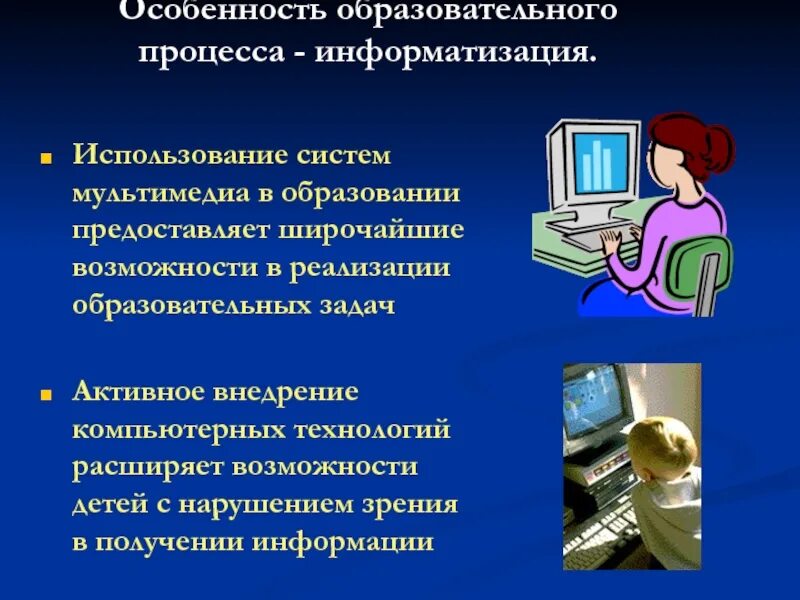 Особенность образовательного процесса - информатизация.

Использование систем мультимедиа в образовании предоставляет широчайшие возможности в реализации образовательных задач

Активное внедрение компьютерных технологий расширяет возможности детей с нарушением зрения в получении информации